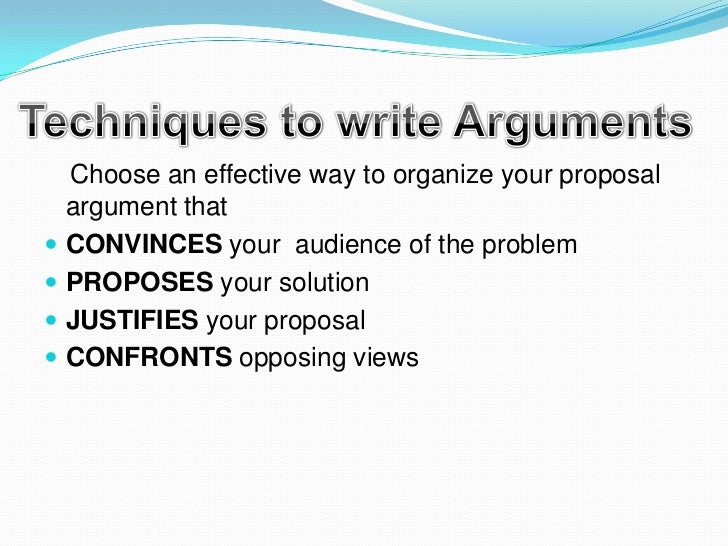 Techniques to write Arguments

Choose an effective way to organize your proposal argument that

- CONVINCES your audience of the problem
- PROPOSES your solution
- JUSTIFIES your proposal
- CONFRONTS opposing views